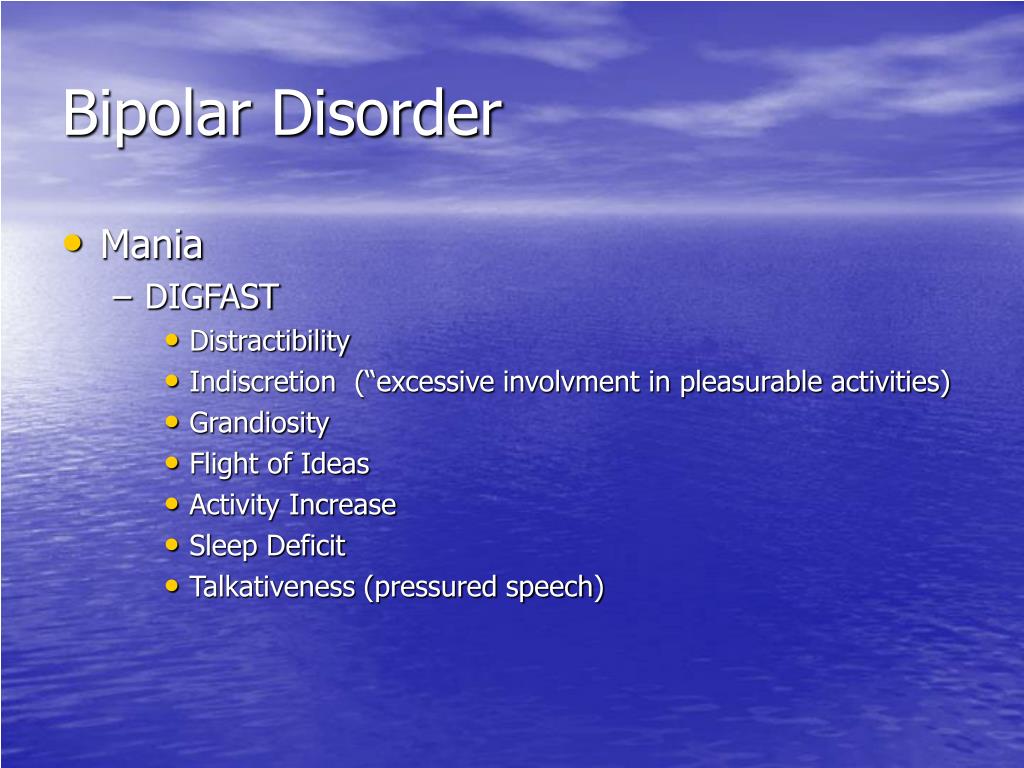 Bipolar Disorder

• Mania
– DIGFAST
• Distractibility
• Indiscretion (“excessive involvment in pleasurable activities)
• Grandiosity
• Flight of Ideas
• Activity Increase
• Sleep Deficit
• Talkativeness (pressured speech)